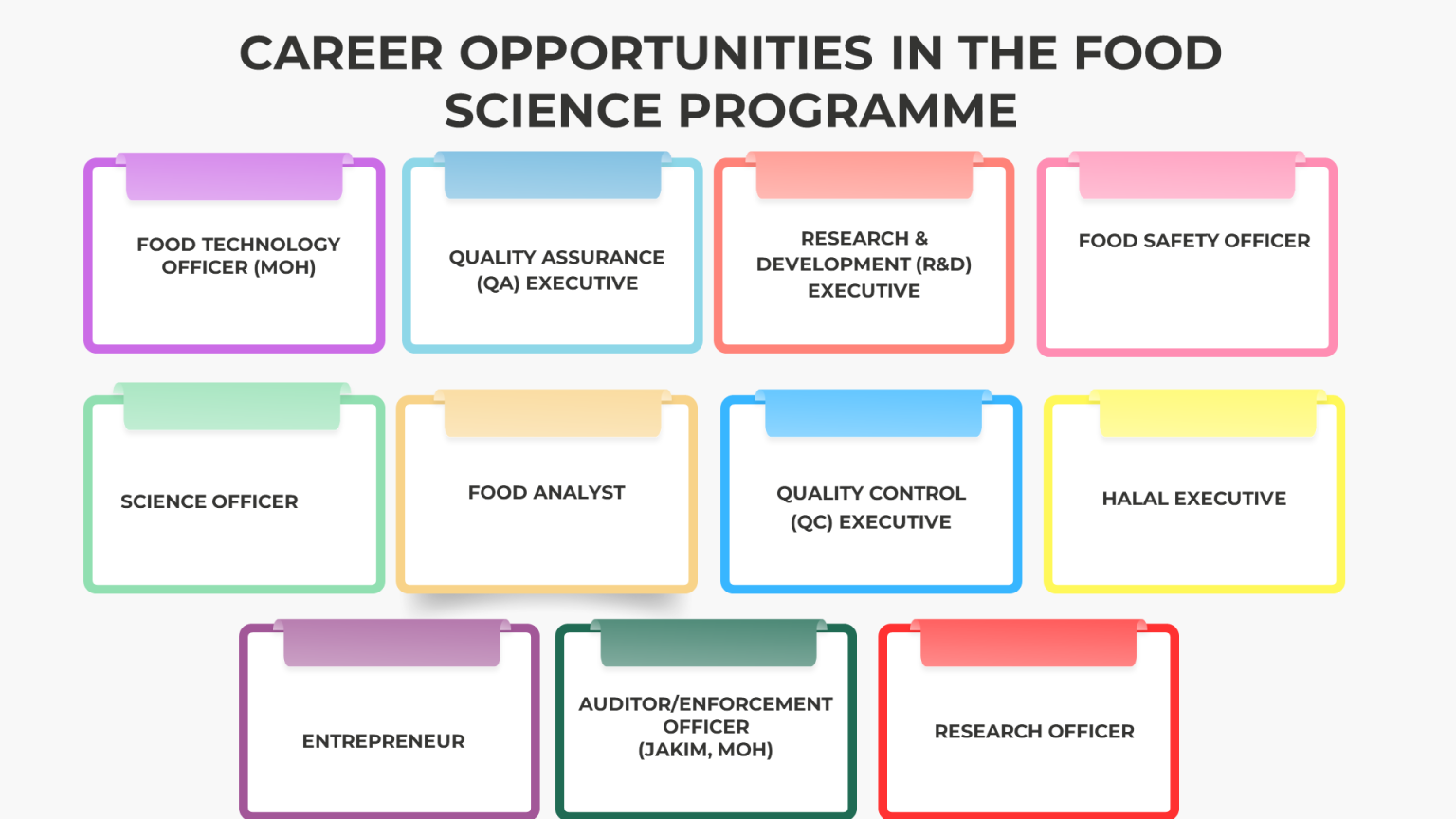 CAREER OPPORTUNITIES IN THE FOOD SCIENCE PROGRAMME

FOOD TECHNOLOGY OFFICER (MOH)

QUALITY ASSURANCE (QA) EXECUTIVE

RESEARCH & DEVELOPMENT (R&D) EXECUTIVE

FOOD SAFETY OFFICER

SCIENCE OFFICER

FOOD ANALYST

QUALITY CONTROL (QC) EXECUTIVE

HALAL EXECUTIVE

ENTREPRENEUR

AUDITOR/ENFORCEMENT OFFICER (JAKIM, MOH)

RESEARCH OFFICER